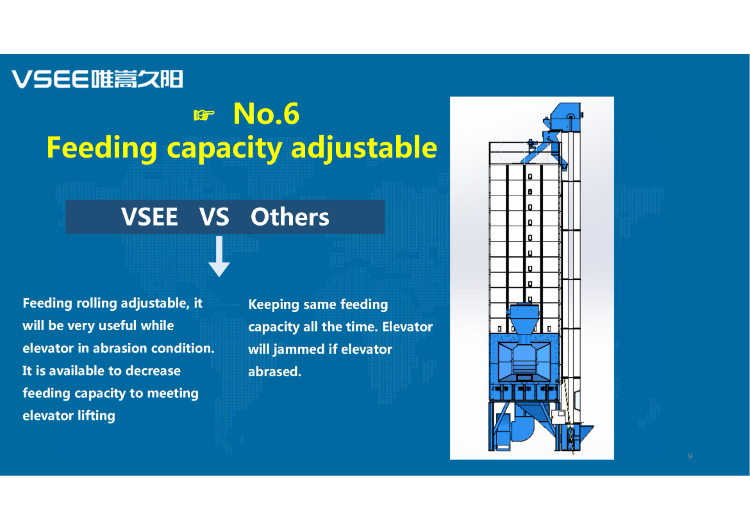 VSEE唯嵩久阳

☞ No.6
Feeding capacity adjustable

VSEE VS Others

Feeding rolling adjustable, it will be very useful while elevator in abrasion condition. It is available to decrease feeding capacity to meeting elevator lifting

Keeping same feeding capacity all the time. Elevator will jammed if elevator abrased.

9